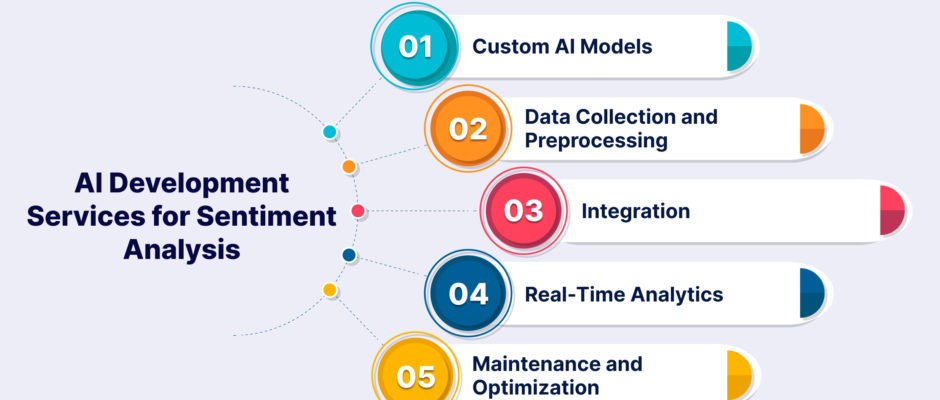 AI Development Services for Sentiment Analysis

01 Custom AI Models

02 Data Collection and Preprocessing

03 Integration

04 Real-Time Analytics

05 Maintenance and Optimization